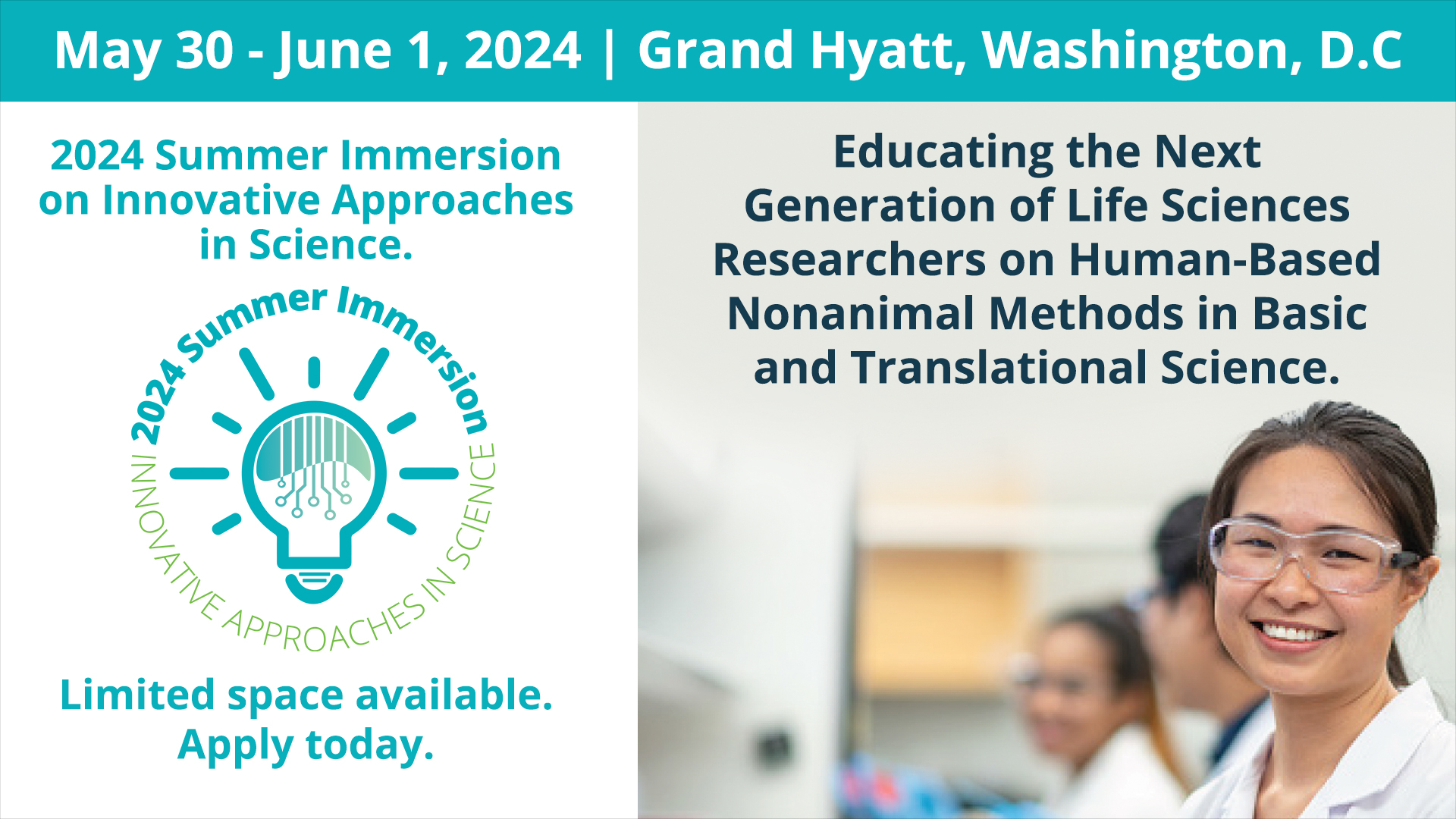 May 30 - June 1, 2024 | Grand Hyatt, Washington, D.C

2024 Summer Immersion on Innovative Approaches in Science.

2024 Summer Immersion

INNOVATIVE APPROACHES IN SCIENCE

Limited space available. Apply today.

Educating the Next Generation of Life Sciences Researchers on Human-Based Nonanimal Methods in Basic and Translational Science.